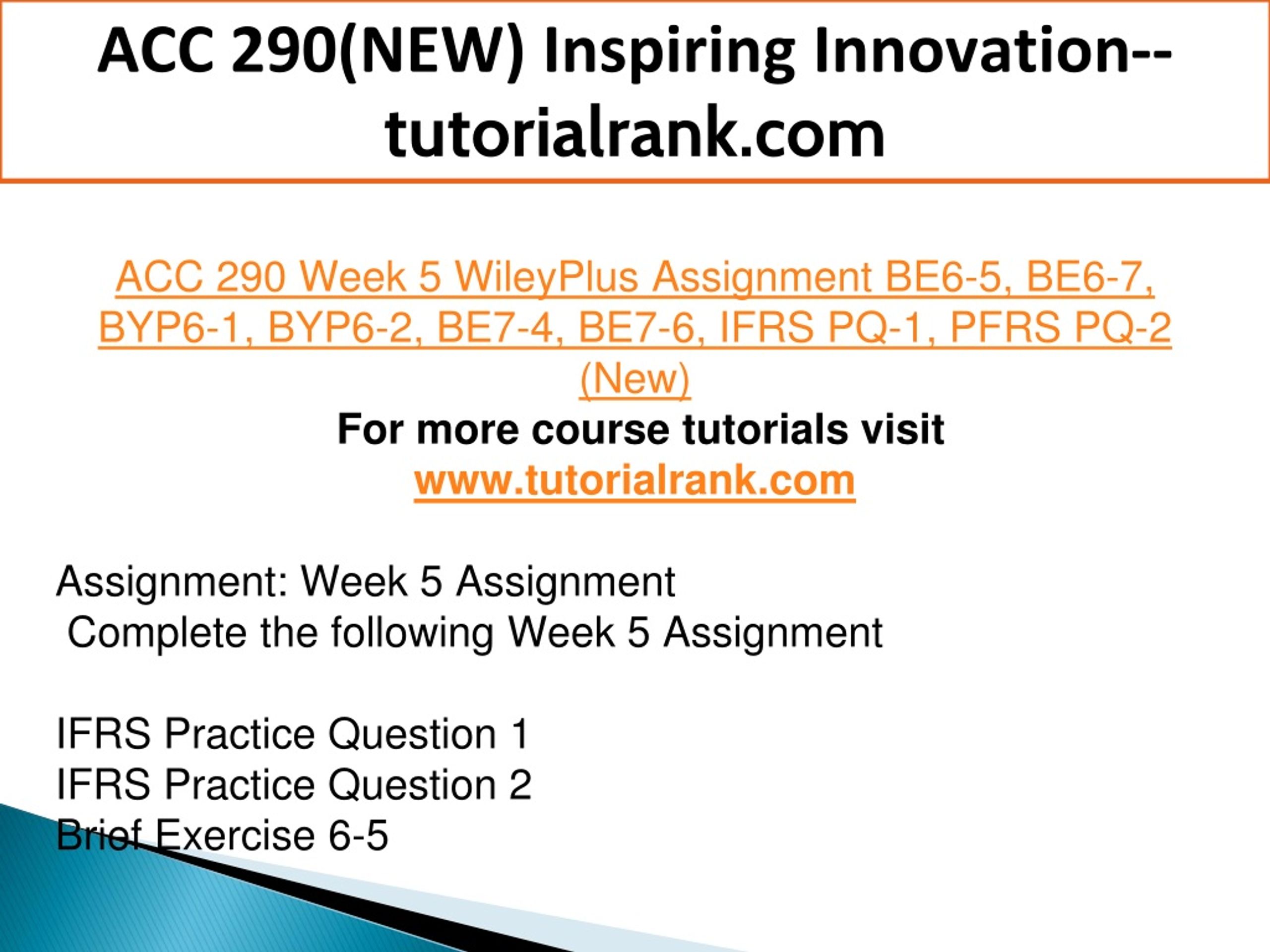 ACC 290(NEW) Inspiring Innovation--tutorialrank.com

ACC 290 Week 5 WileyPlus Assignment BE6-5, BE6-7, BYP6-1, BYP6-2, BE7-4, BE7-6, IFRS PQ-1, PFRS PQ-2 (New)
For more course tutorials visit
www.tutorialrank.com

Assignment: Week 5 Assignment
Complete the following Week 5 Assignment

IFRS Practice Question 1
IFRS Practice Question 2
Brief Exercise 6-5